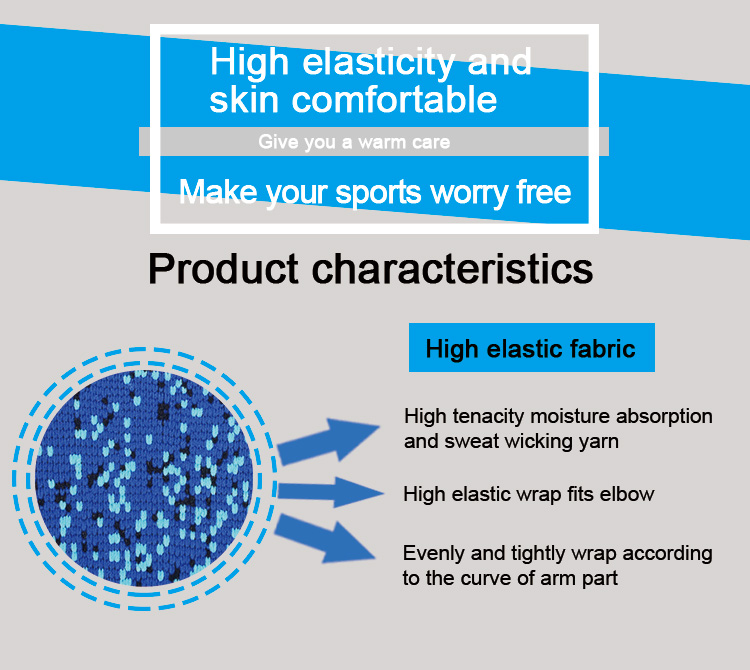 High elasticity and skin comfortable

Give you a warm care

Make your sports worry free

Product characteristics

High elastic fabric

High tenacity moisture absorption and sweat wicking yarn

High elastic wrap fits elbow

Evenly and tightly wrap according to the curve of arm part